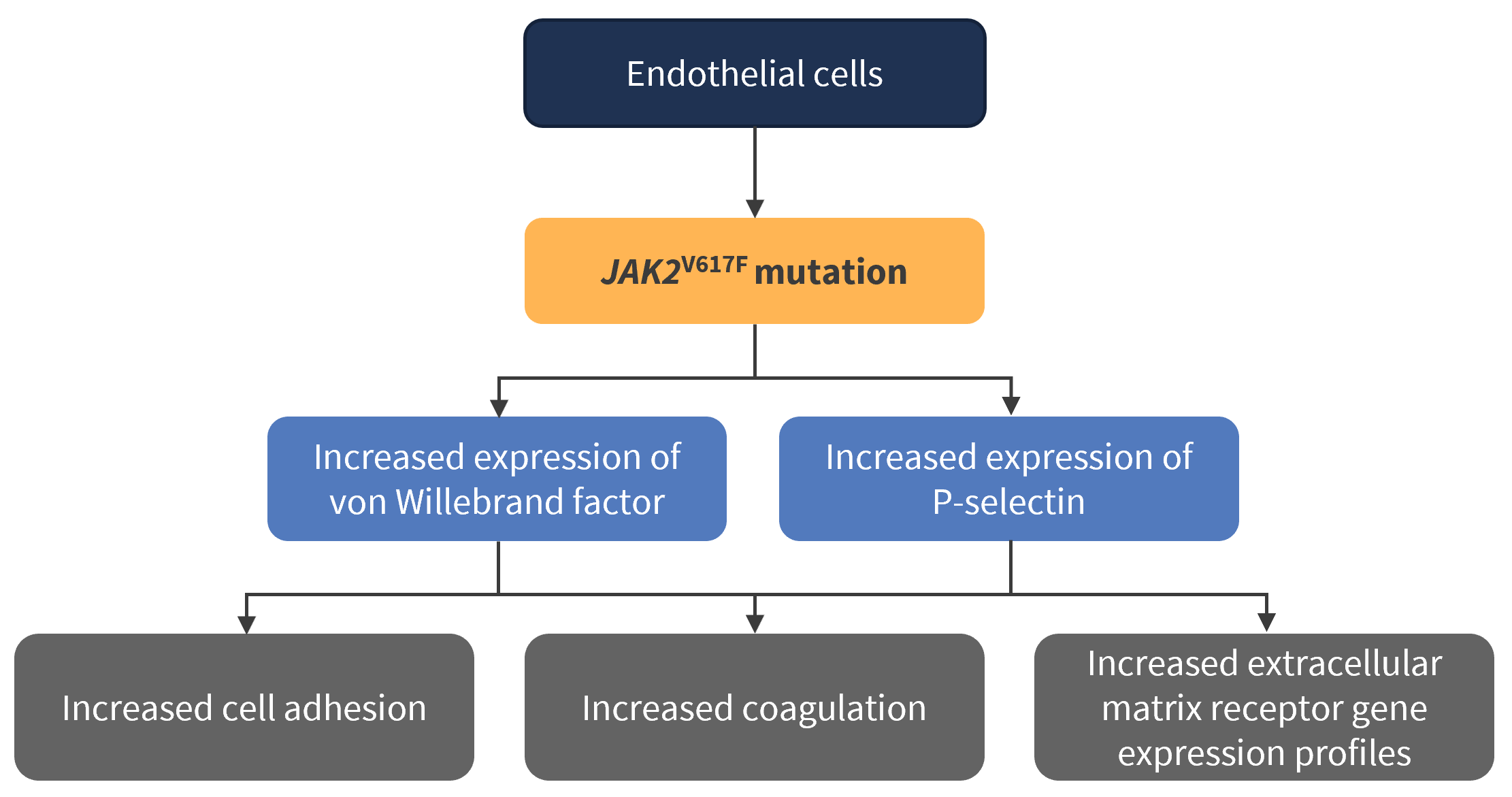 Endothelial cells

$JAK2^{V617F}$ mutation

Increased expression of von Willebrand factor

Increased expression of P-selectin

Increased cell adhesion

Increased coagulation

Increased extracellular matrix receptor gene expression profiles